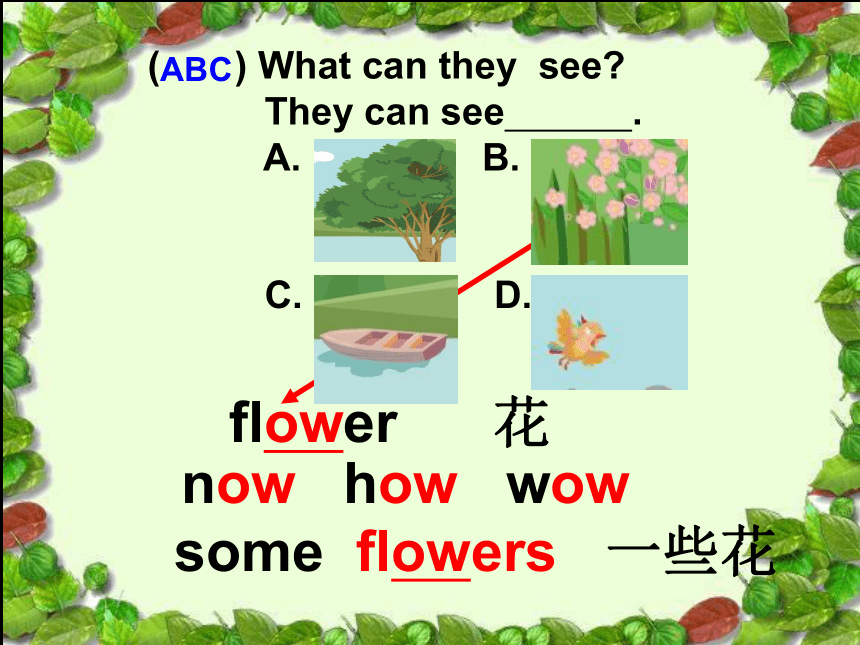 (ABC) What can they see?
They can see______.
A.
B.
C.
D.

flower 花
now how wow
some flowers 一些花